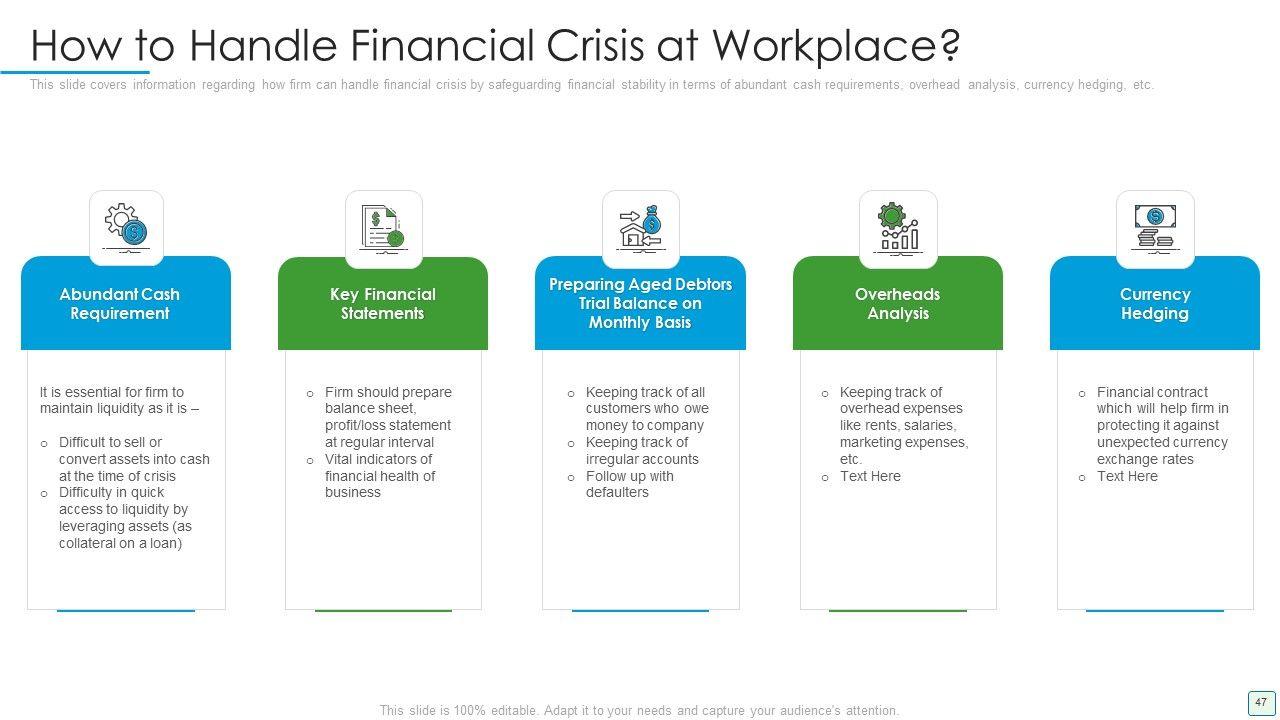 How to Handle Financial Crisis at Workplace?

This slide covers information regarding how firm can handle financial crisis by safeguarding financial stability in terms of abundant cash requirements, overhead analysis, currency hedging, etc.

Abundant Cash Requirement

It is essential for firm to maintain liquidity as it is –

o Difficult to sell or convert assets into cash at the time of crisis
o Difficulty in quick access to liquidity by leveraging assets (as collateral on a loan)

Key Financial Statements

o Firm should prepare balance sheet, profit/loss statement at regular interval
o Vital indicators of financial health of business

Preparing Aged Debtors Trial Balance on Monthly Basis

o Keeping track of all customers who owe money to company
o Keeping track of irregular accounts
o Follow up with defaulters

Overheads Analysis

o Keeping track of overhead expenses like rents, salaries, marketing expenses, etc.
o Text Here

Currency Hedging

o Financial contract which will help firm in protecting it against unexpected currency exchange rates
o Text Here

This slide is 100% editable. Adapt it to your needs and capture your audience's attention.

47